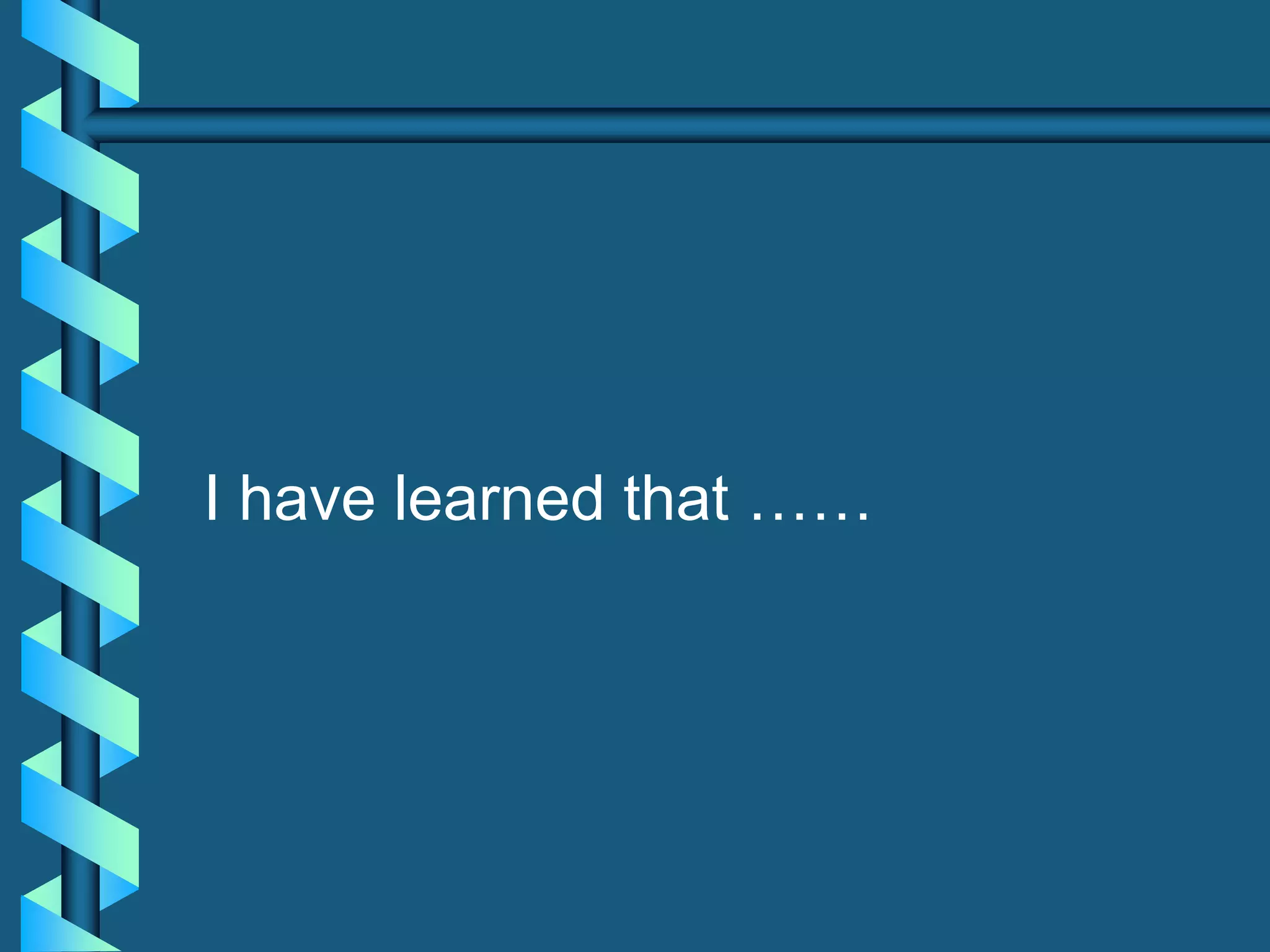 I have learned that ……